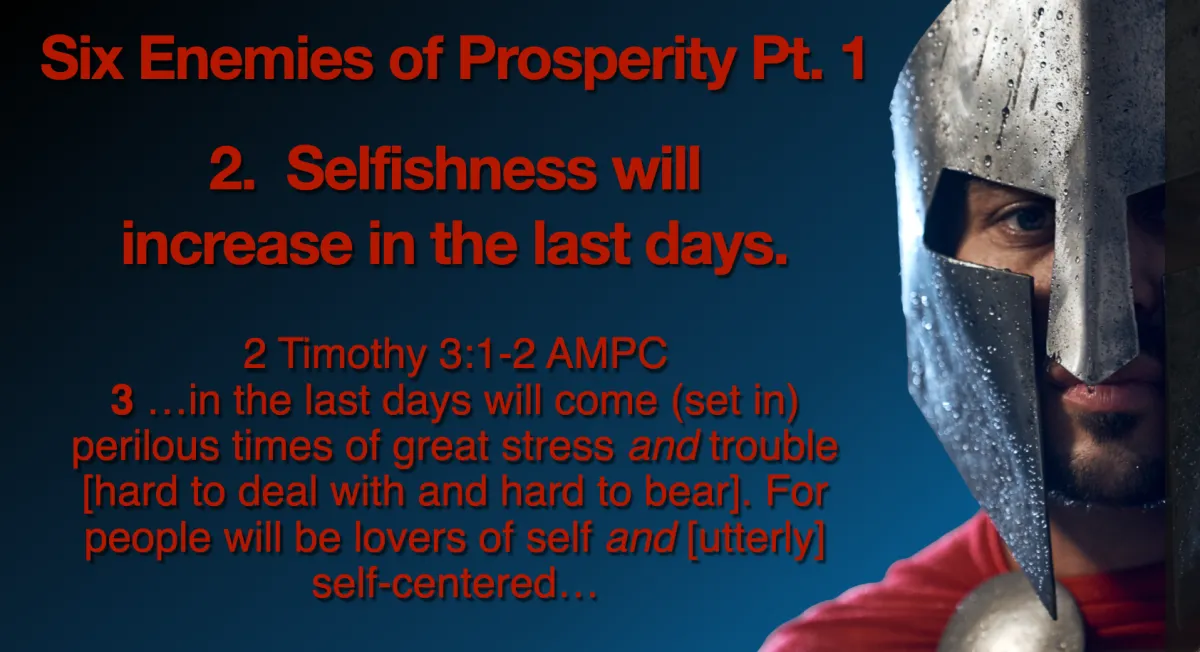 Six Enemies of Prosperity Pt. 1

2. Selfishness will increase in the last days.

2 Timothy 3:1-2 AMPC
3 …in the last days will come (set in) perilous times of great stress and trouble [hard to deal with and hard to bear]. For people will be lovers of self and [utterly] self-centered…